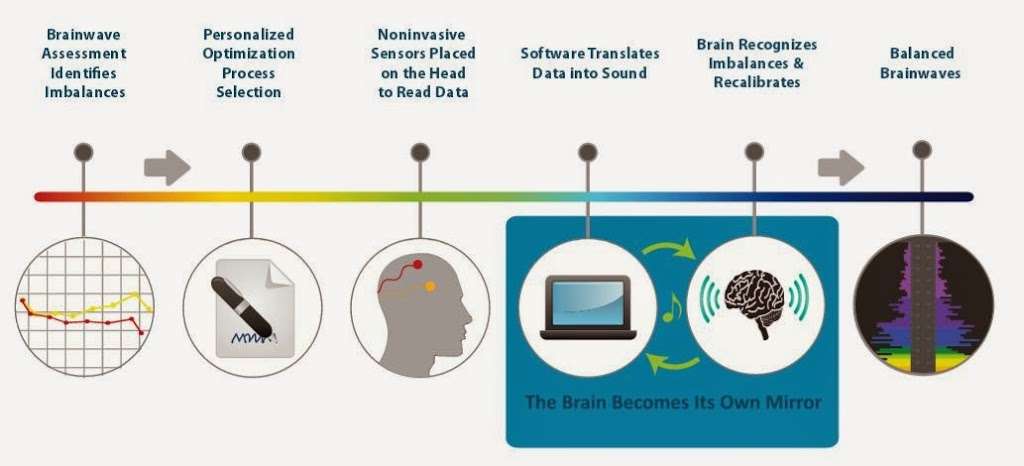 Brainwave Assessment Identifies Imbalances

Personalized Optimization Process Selection

Noninvasive Sensors Placed on the Head to Read Data

Software Translates Data into Sound

Brain Recognizes Imbalances & Recalibrates

Balanced Brainwaves

The Brain Becomes Its Own Mirror